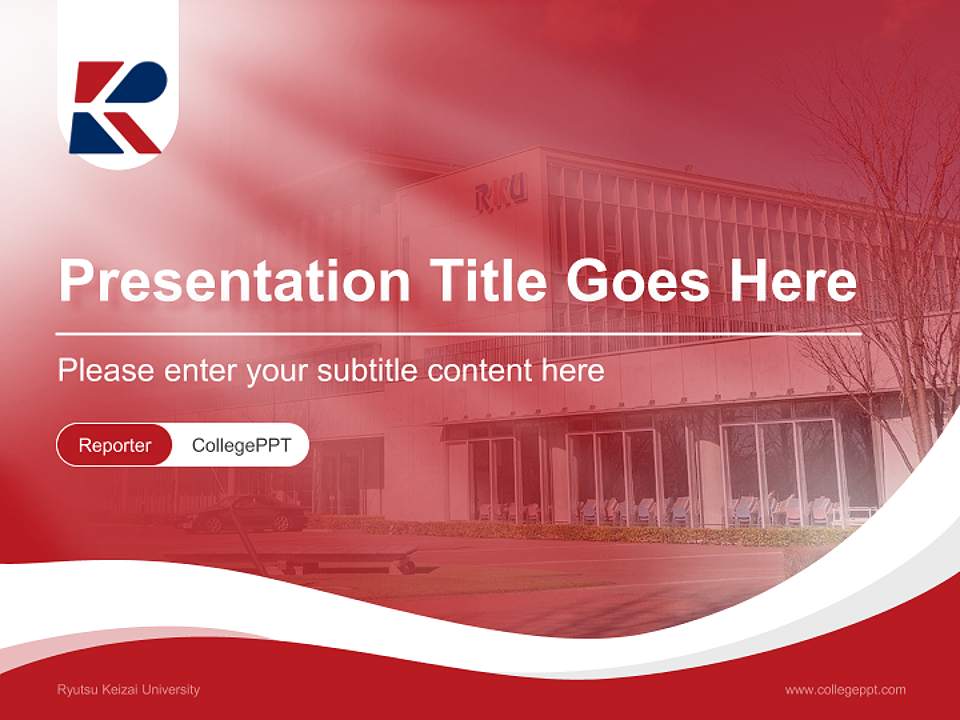 RKU

Presentation Title Goes Here

Please enter your subtitle content here

Reporter CollegePPT

Ryutsu Keizai University

www.collegeppt.com